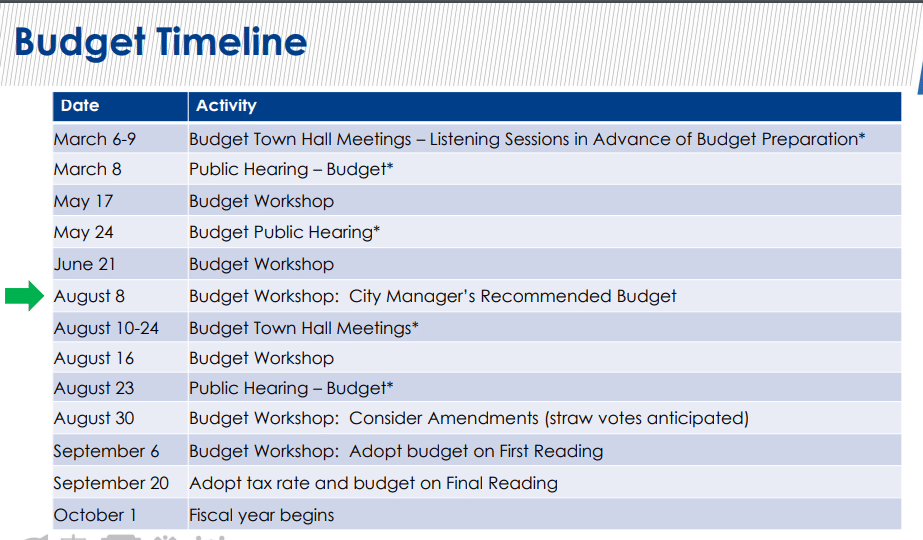 Budget Timeline

| Date | Activity |
|---|---|
| March 6-9 | Budget Town Hall Meetings – Listening Sessions in Advance of Budget Preparation* |
| March 8 | Public Hearing – Budget* |
| May 17 | Budget Workshop |
| May 24 | Budget Public Hearing* |
| June 21 | Budget Workshop |
| August 8 | Budget Workshop: City Manager's Recommended Budget |
| August 10-24 | Budget Town Hall Meetings* |
| August 16 | Budget Workshop |
| August 23 | Public Hearing – Budget* |
| August 30 | Budget Workshop: Consider Amendments (straw votes anticipated) |
| September 6 | Budget Workshop: Adopt budget on First Reading |
| September 20 | Adopt tax rate and budget on Final Reading |
| October 1 | Fiscal year begins |